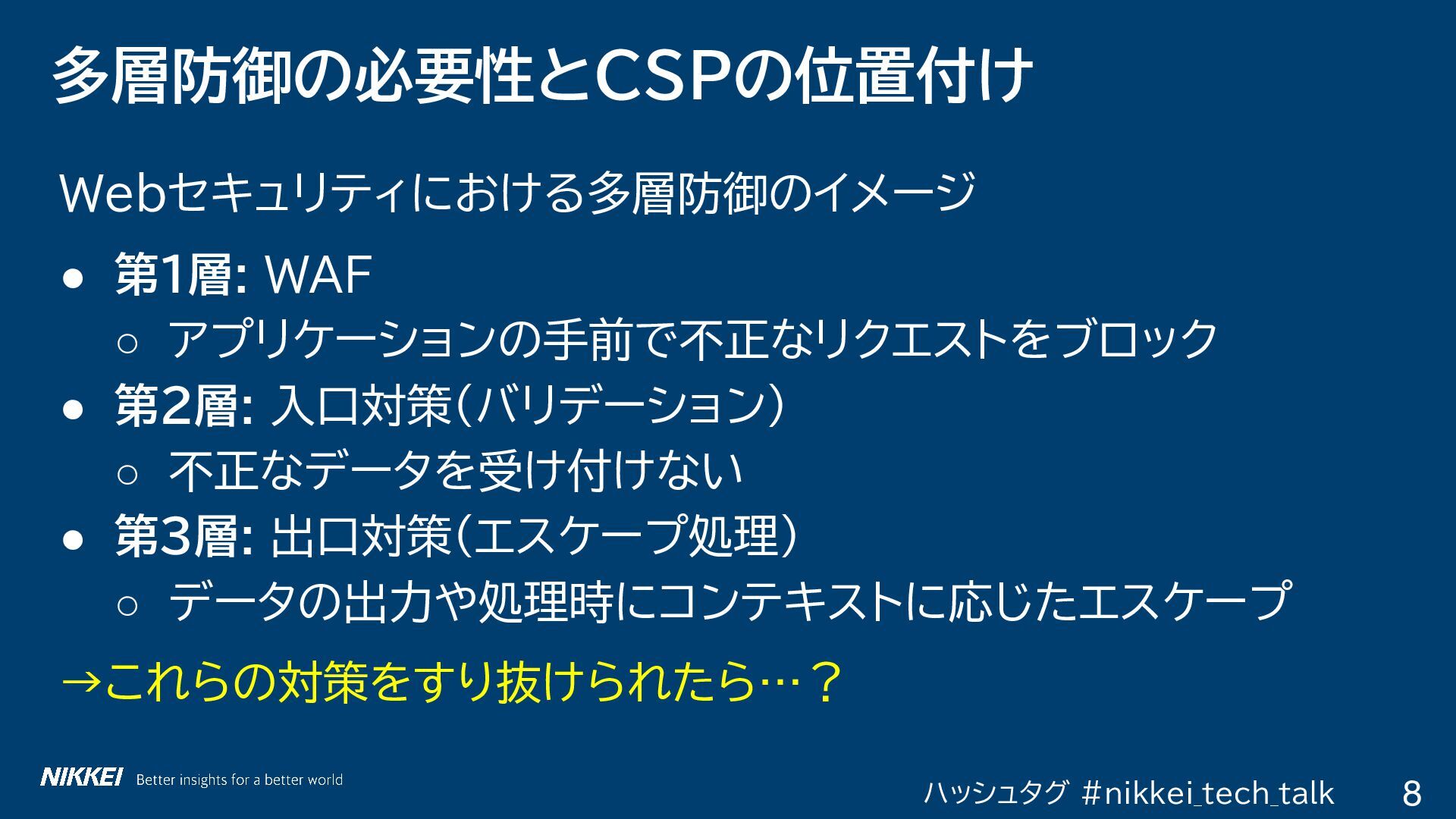 多層防御の必要性とCSPの位置付け

Webセキュリティにおける多層防御のイメージ

● 第1層: WAF
  ○ アプリケーションの手前で不正なリクエストをブロック
● 第2層: 入口対策(バリデーション)
  ○ 不正なデータを受け付けない
● 第3層: 出口対策(エスケープ処理)
  ○ データの出力や処理時にコンテキストに応じたエスケープ

→これらの対策をすり抜けられたら…?

NIKKEI Better insights for a better world

ハッシュタグ #nikkei_tech_talk

8